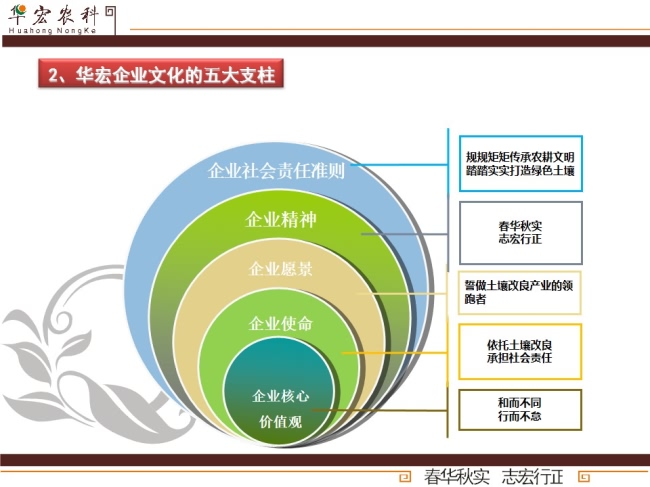 华宏农科
Huahong NongKe

2、华宏企业文化的五大支柱

企业社会责任准则

企业精神

企业愿景

企业使命

企业核心价值观

规规矩矩传承农耕文明
踏踏实实打造绿色土壤

春华秋实
志宏行正

誓做土壤改良产业的领跑者

依托土壤改良
承担社会责任

和而不同
行而不怠

春华秋实 志宏行正